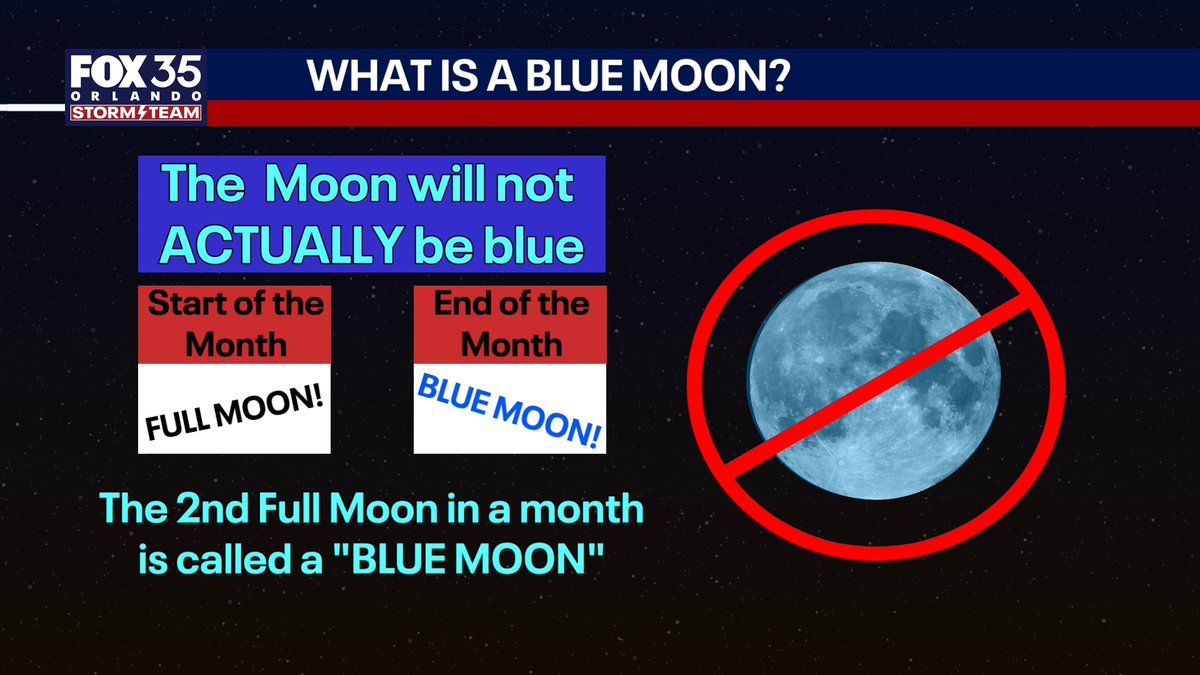 FOX 35 ORLANDO STORM TEAM

WHAT IS A BLUE MOON?

The Moon will not ACTUALLY be blue

Start of the Month

FULL MOON!

End of the Month

BLUE MOON!

The 2nd Full Moon in a month is called a "BLUE MOON"